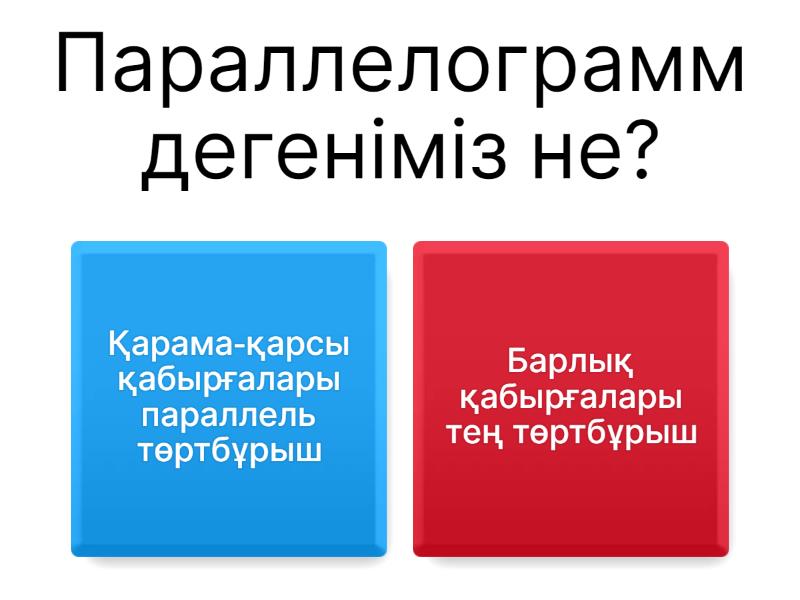 Параллелограмм дегеніміз не?

Қарама-қарсы қабырғалары параллель төртбұрыш

Барлық қабырғалары тең төртбұрыш